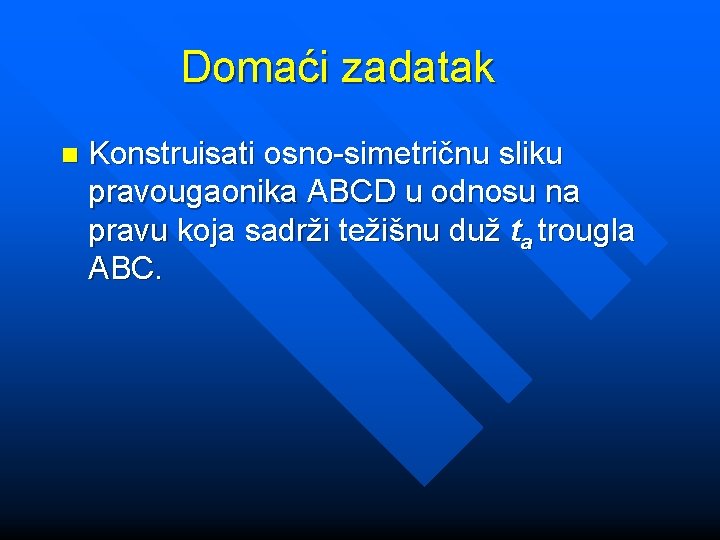 Domaći zadatak

Konstruisati osno-simetričnu sliku pravougaonika ABCD u odnosu na pravu koja sadrži težišnu duž $t_a$ trougla ABC.